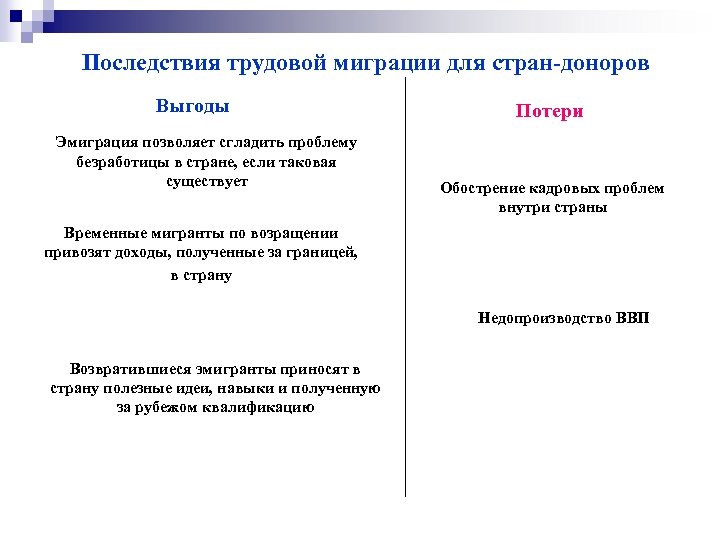 Последствия трудовой миграции для стран-доноров

Выгоды

Эмиграция позволяет сгладить проблему безработицы в стране, если таковая существует

Временные мигранты по возращении привозят доходы, полученные за границей, в страну

Возвратившиеся эмигранты приносят в страну полезные идеи, навыки и полученную за рубежом квалификацию

Потери

Обострение кадровых проблем внутри страны

Недопроизводство ВВП